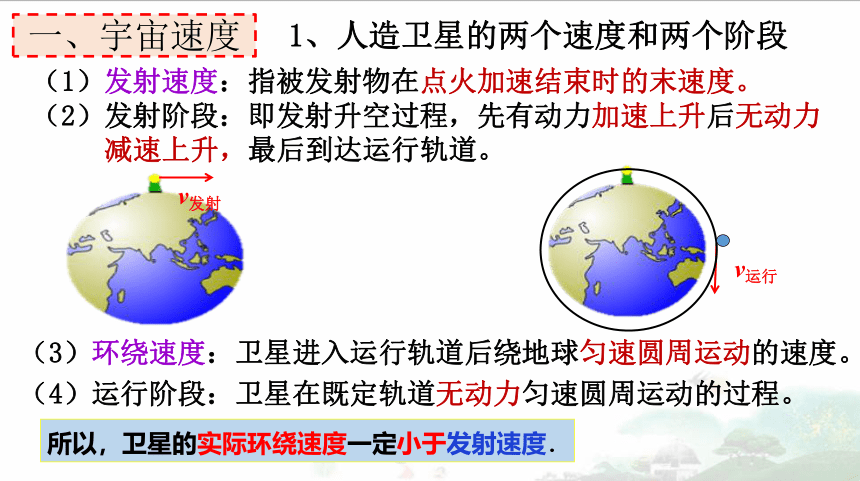 一、宇宙速度　1、人造卫星的两个速度和两个阶段

（1）发射速度：指被发射物在点火加速结束时的末速度。

（2）发射阶段：即发射升空过程，先有动力加速上升后无动力减速上升，最后到达运行轨道。

$v_{发射}$

$v_{运行}$

（3）环绕速度：卫星进入运行轨道后绕地球匀速圆周运动的速度。

（4）运行阶段：卫星在既定轨道无动力匀速圆周运动的过程。

所以，卫星的实际环绕速度一定小于发射速度.